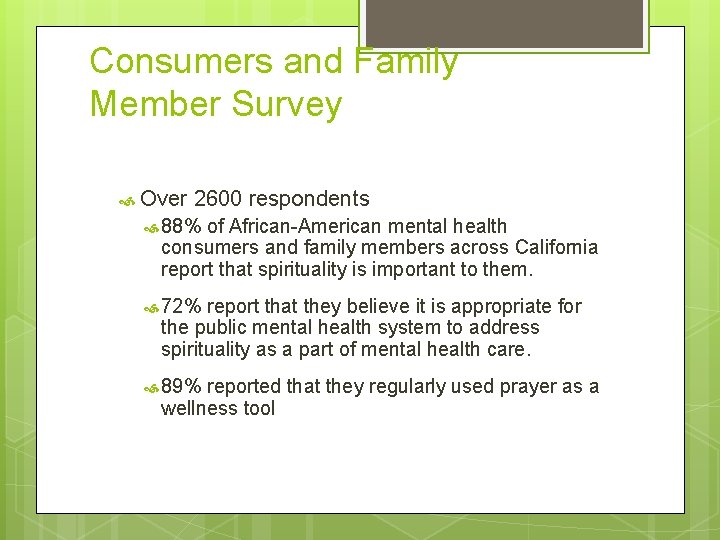 Consumers and Family Member Survey

Over 2600 respondents

88% of African-American mental health consumers and family members across California report that spirituality is important to them.

72% report that they believe it is appropriate for the public mental health system to address spirituality as a part of mental health care.

89% reported that they regularly used prayer as a wellness tool